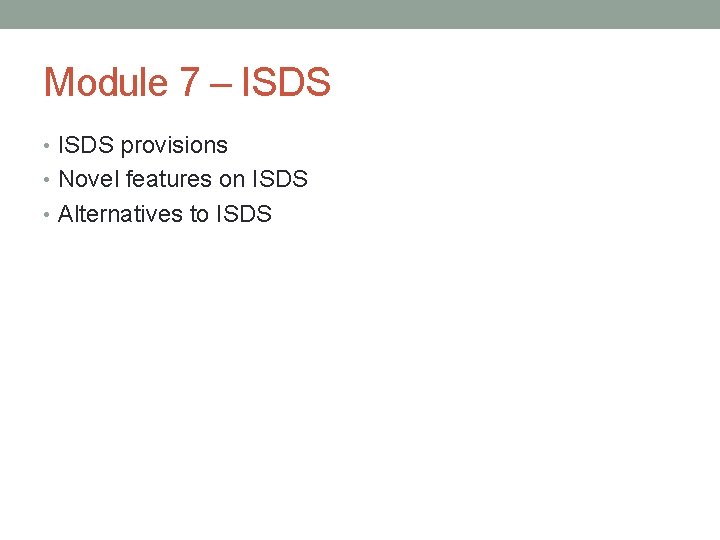 Module 7 – ISDS

• ISDS provisions
• Novel features on ISDS
• Alternatives to ISDS